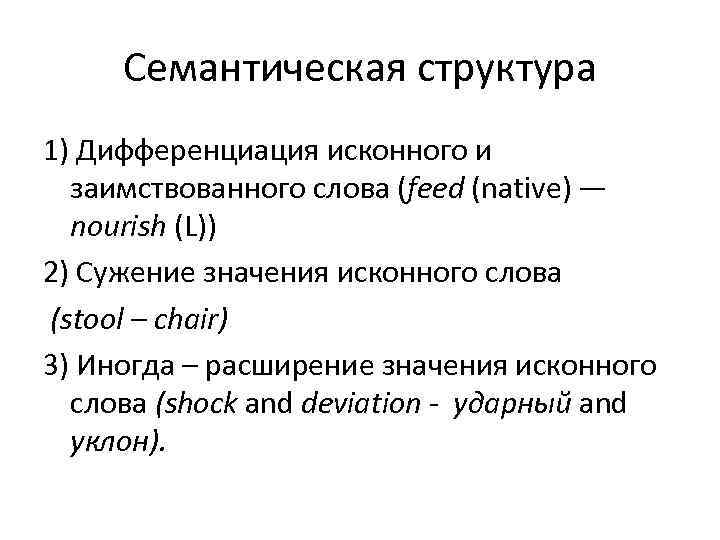 Семантическая структура

1) Дифференциация исконного и заимствованного слова (feed (native) — nourish (L))

2) Сужение значения исконного слова

(stool – chair)

3) Иногда – расширение значения исконного слова (shock and deviation - ударный and уклон).